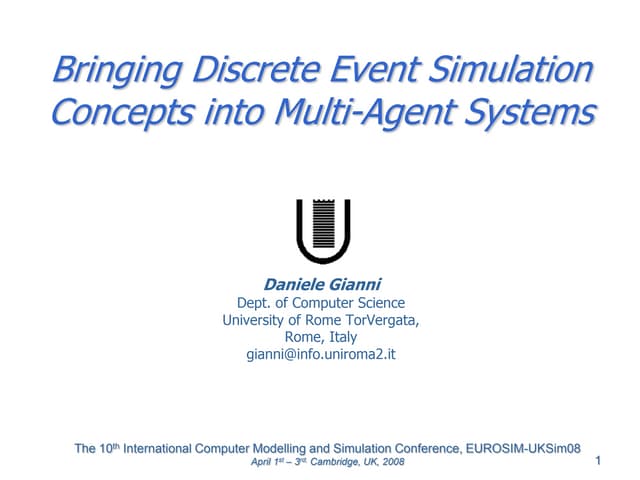 Bringing Discrete Event Simulation Concepts into Multi-Agent Systems

Daniele Gianni
Dept. of Computer Science
University of Rome TorVergata,
Rome, Italy
gianni@info.uniroma2.it

The 10$^{th}$ International Computer Modelling and Simulation Conference, EUROSIM-UKSim08
April 1$^{st}$ – 3$^{rd}$, Cambridge, UK, 2008

1